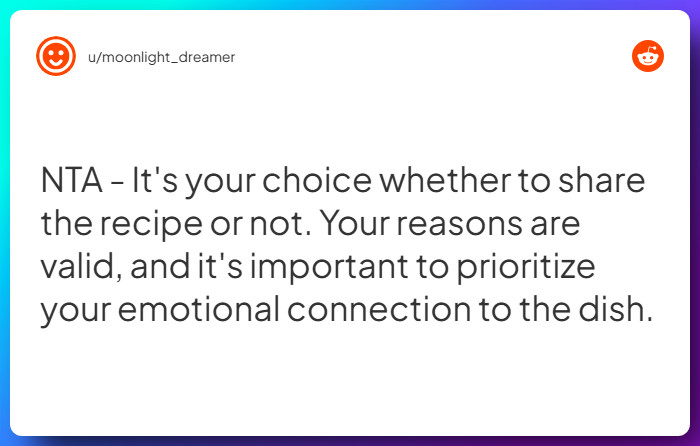 u/moonlight_dreamer

NTA - It's your choice whether to share the recipe or not. Your reasons are valid, and it's important to prioritize your emotional connection to the dish.